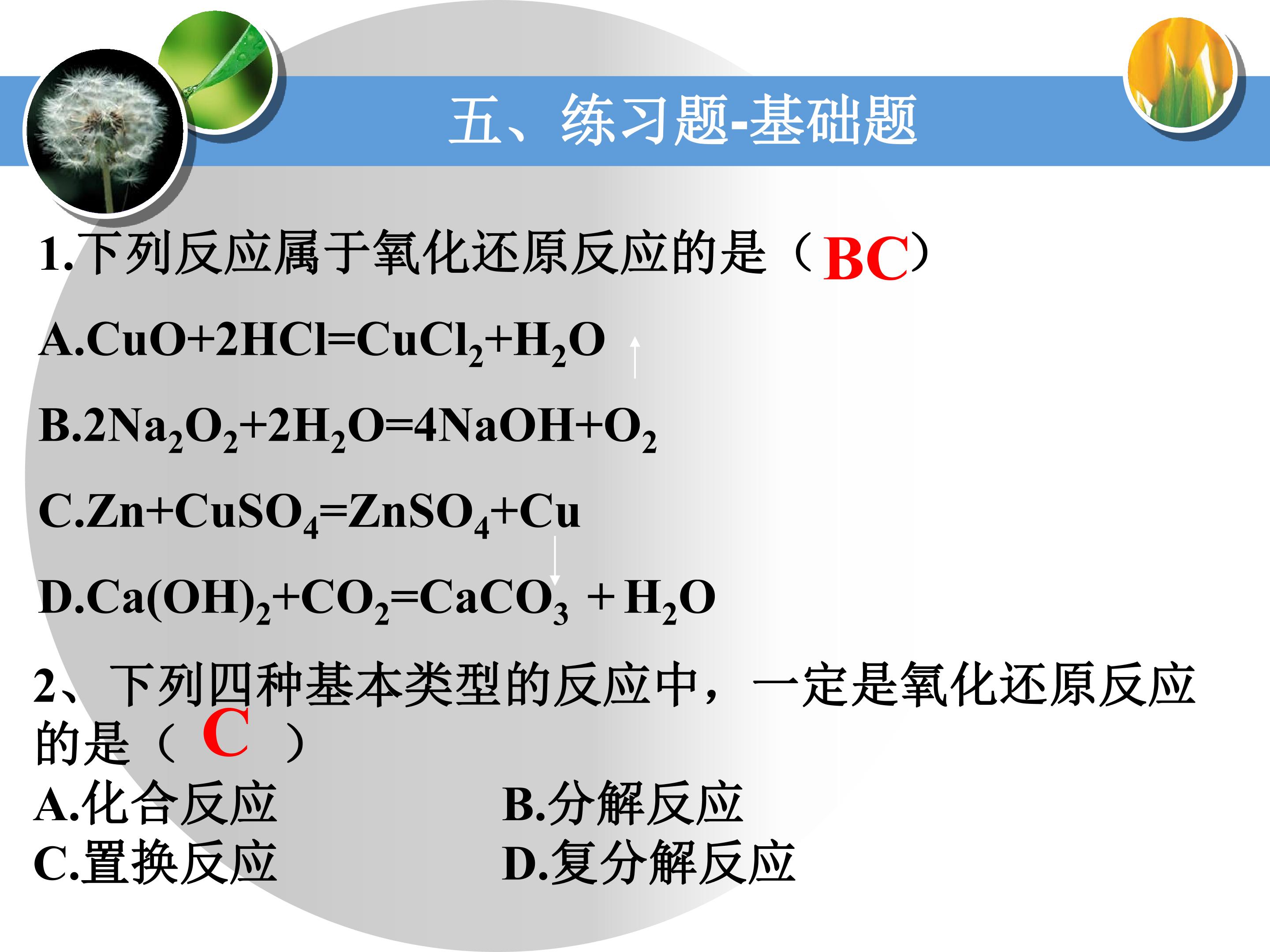 五、练习题-基础题

1.下列反应属于氧化还原反应的是（BC）

A.$CuO+2HCl=CuCl_2+H_2O$

B.$2Na_2O_2+2H_2O=4NaOH+O_2\uparrow$

C.$Zn+CuSO_4=ZnSO_4+Cu$

D.$Ca(OH)_2+CO_2=CaCO_3\downarrow+H_2O$

2、下列四种基本类型的反应中，一定是氧化还原反应的是（ C ）

A.化合反应

B.分解反应

C.置换反应

D.复分解反应